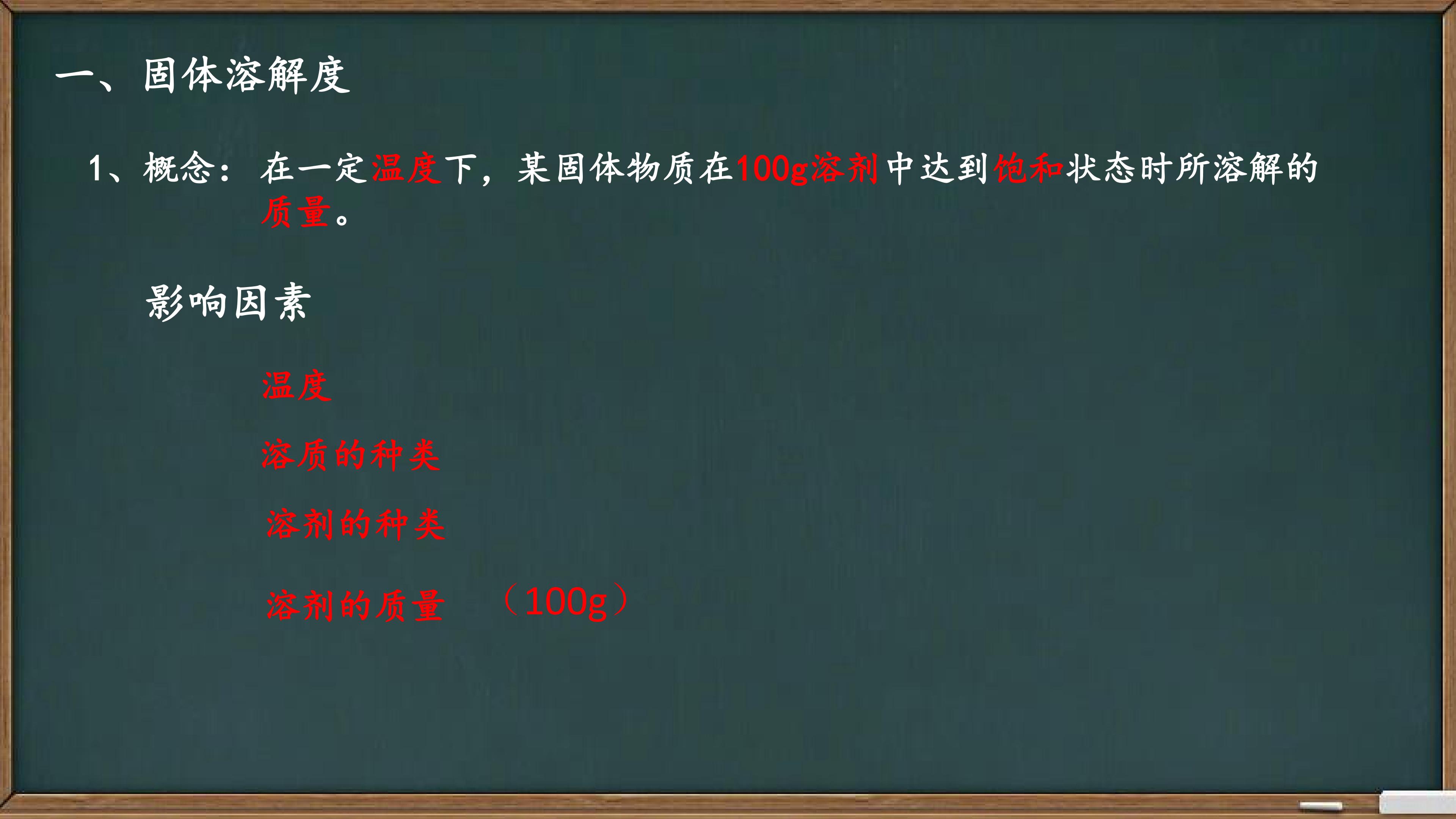 一、固体溶解度

1、概念：在一定温度下，某固体物质在100g溶剂中达到饱和状态时所溶解的质量。

影响因素

温度

溶质的种类

溶剂的种类

溶剂的质量 （100g）